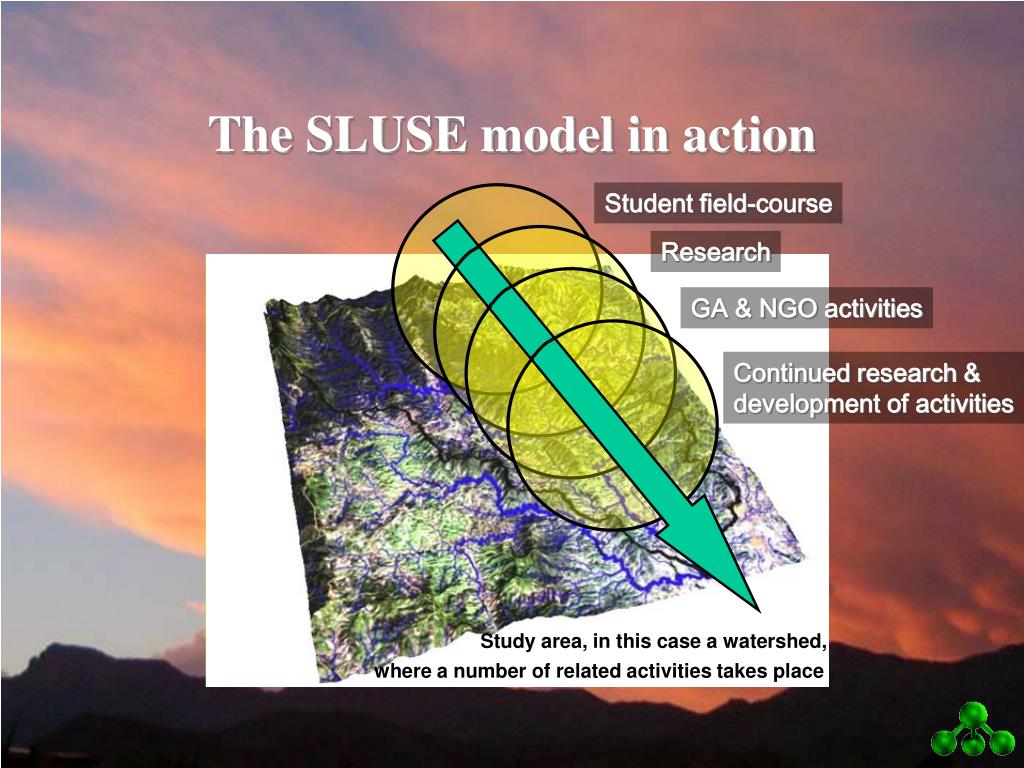 The SLUSE model in action

Student field-course

Research

GA & NGO activities

Continued research & development of activities

Study area, in this case a watershed, where a number of related activities takes place